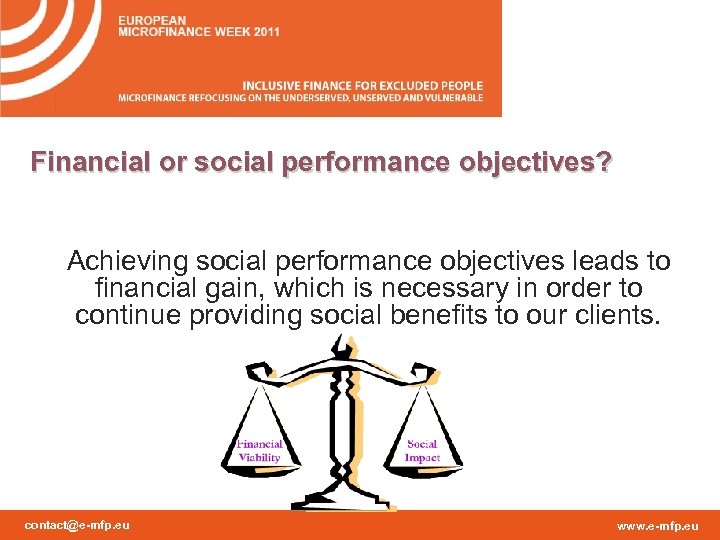 EUROPEAN
MICROFINANCE WEEK 2011

INCLUSIVE FINANCE FOR EXCLUDED PEOPLE
MICROFINANCE REFOCUSING ON THE UNDERSERVED, UNSERVED AND VULNERABLE

Financial or social performance objectives?

Achieving social performance objectives leads to financial gain, which is necessary in order to continue providing social benefits to our clients.

Financial Viability

Social Impact

contact@e-mfp.eu

www.e-mfp.eu